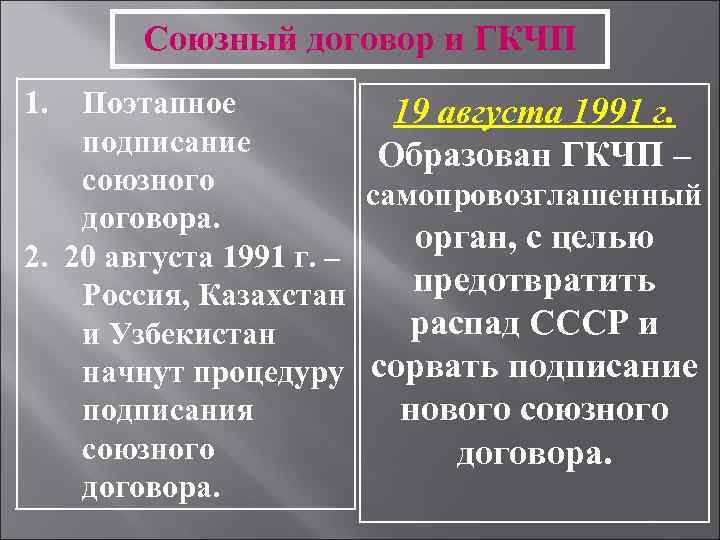 Союзный договор и ГКЧП

1. Поэтапное подписание союзного договора.
2. 20 августа 1991 г. – Россия, Казахстан и Узбекистан начнут процедуру подписания союзного договора.

19 августа 1991 г.
Образован ГКЧП – самопровозглашенный орган, с целью предотвратить распад СССР и сорвать подписание нового союзного договора.